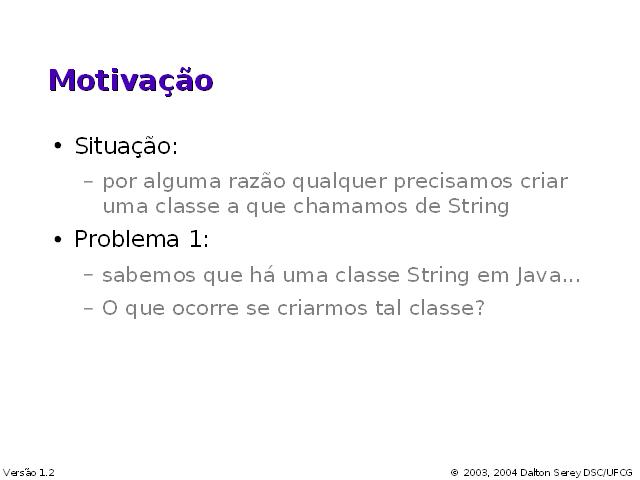 Motivação

• Situação:
– por alguma razão qualquer precisamos criar uma classe a que chamamos de String

• Problema 1:
– sabemos que há uma classe String em Java...
– O que ocorre se criarmos tal classe?

Versão 1.2

© 2003, 2004 Dalton Serey DSC/UFCG